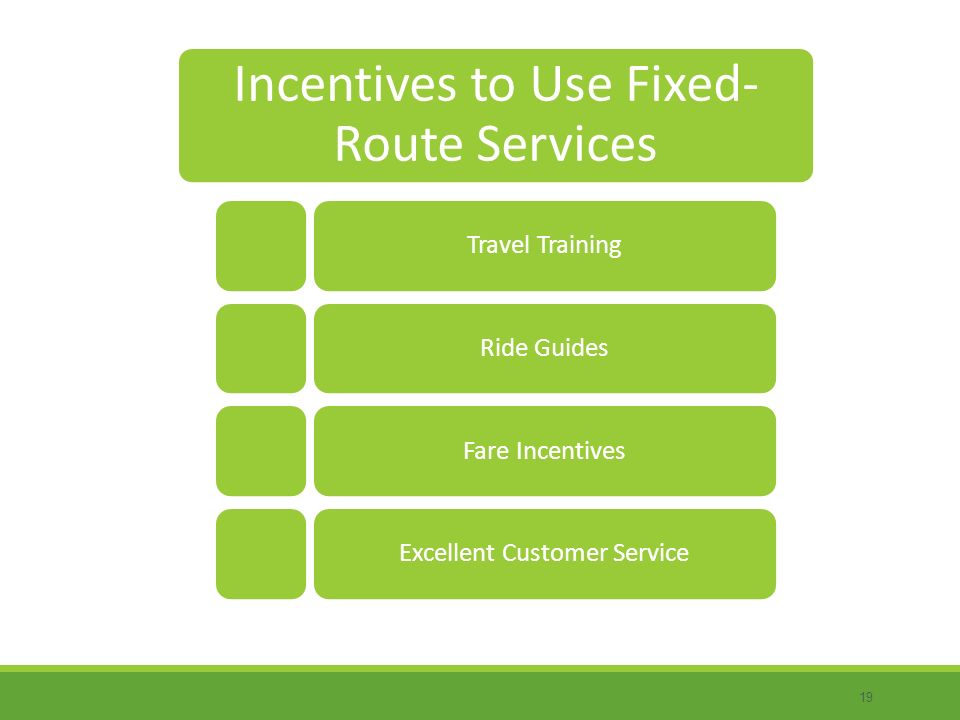 Incentives to Use Fixed-Route Services

Travel Training

Ride Guides

Fare Incentives

Excellent Customer Service

19